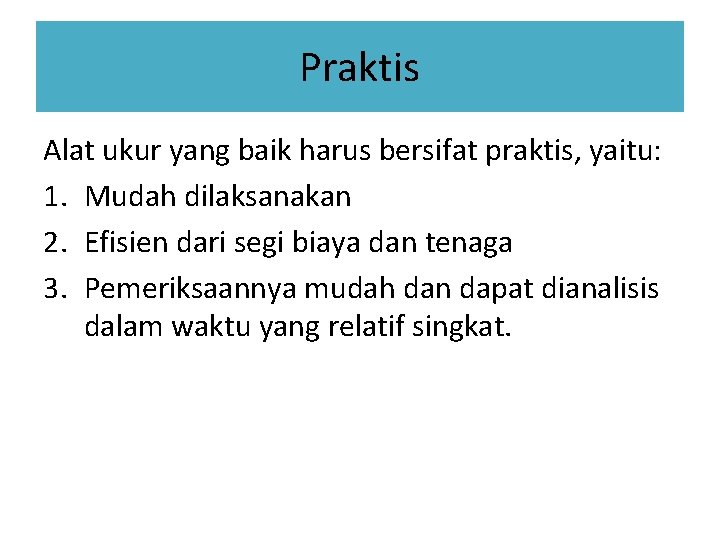 Praktis

Alat ukur yang baik harus bersifat praktis, yaitu:
1. Mudah dilaksanakan
2. Efisien dari segi biaya dan tenaga
3. Pemeriksaannya mudah dan dapat dianalisis dalam waktu yang relatif singkat.